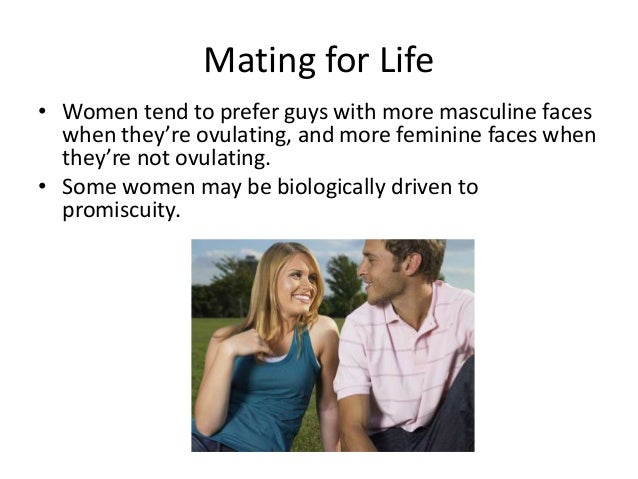 Mating for Life

• Women tend to prefer guys with more masculine faces when they’re ovulating, and more feminine faces when they’re not ovulating.

• Some women may be biologically driven to promiscuity.